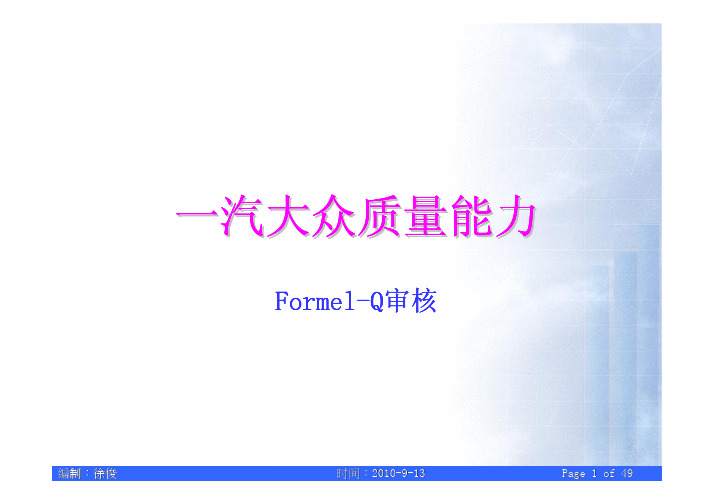 一汽大众质量能力

Formel-Q审核

编制：徐俊

时间：2010-9-13

Page 1 of 49